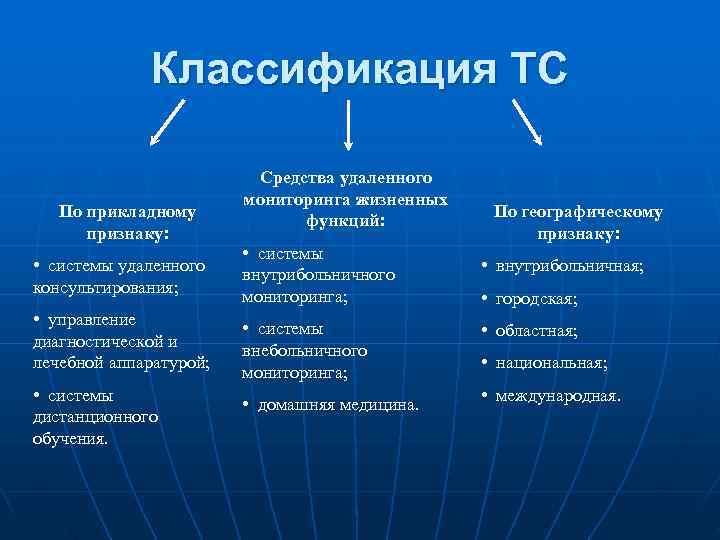 Классификация ТС

По прикладному признаку:

• системы удаленного консультирования;

• управление диагностической и лечебной аппаратурой;

• системы дистанционного обучения.

Средства удаленного мониторинга жизненных функций:

• системы внутрибольничного мониторинга;

• системы внебольничного мониторинга;

• домашняя медицина.

По географическому признаку:

• внутрибольничная;

• городская;

• областная;

• национальная;

• международная.